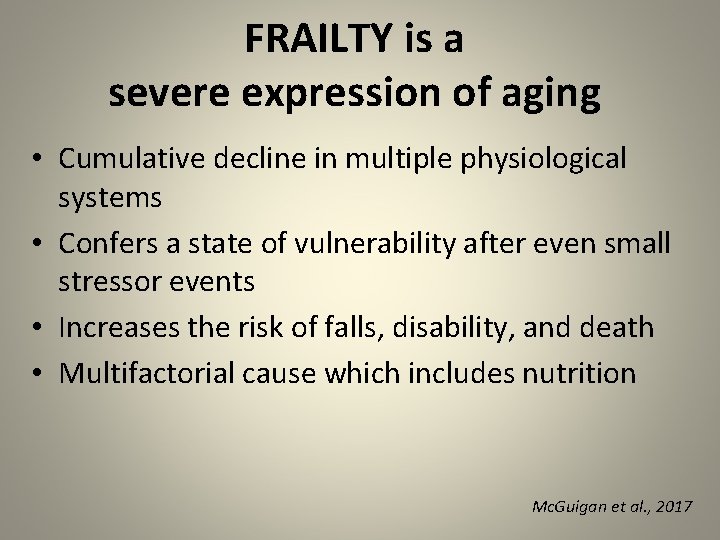 FRAILTY is a severe expression of aging

• Cumulative decline in multiple physiological systems
• Confers a state of vulnerability after even small stressor events
• Increases the risk of falls, disability, and death
• Multifactorial cause which includes nutrition

McGuigan et al., 2017